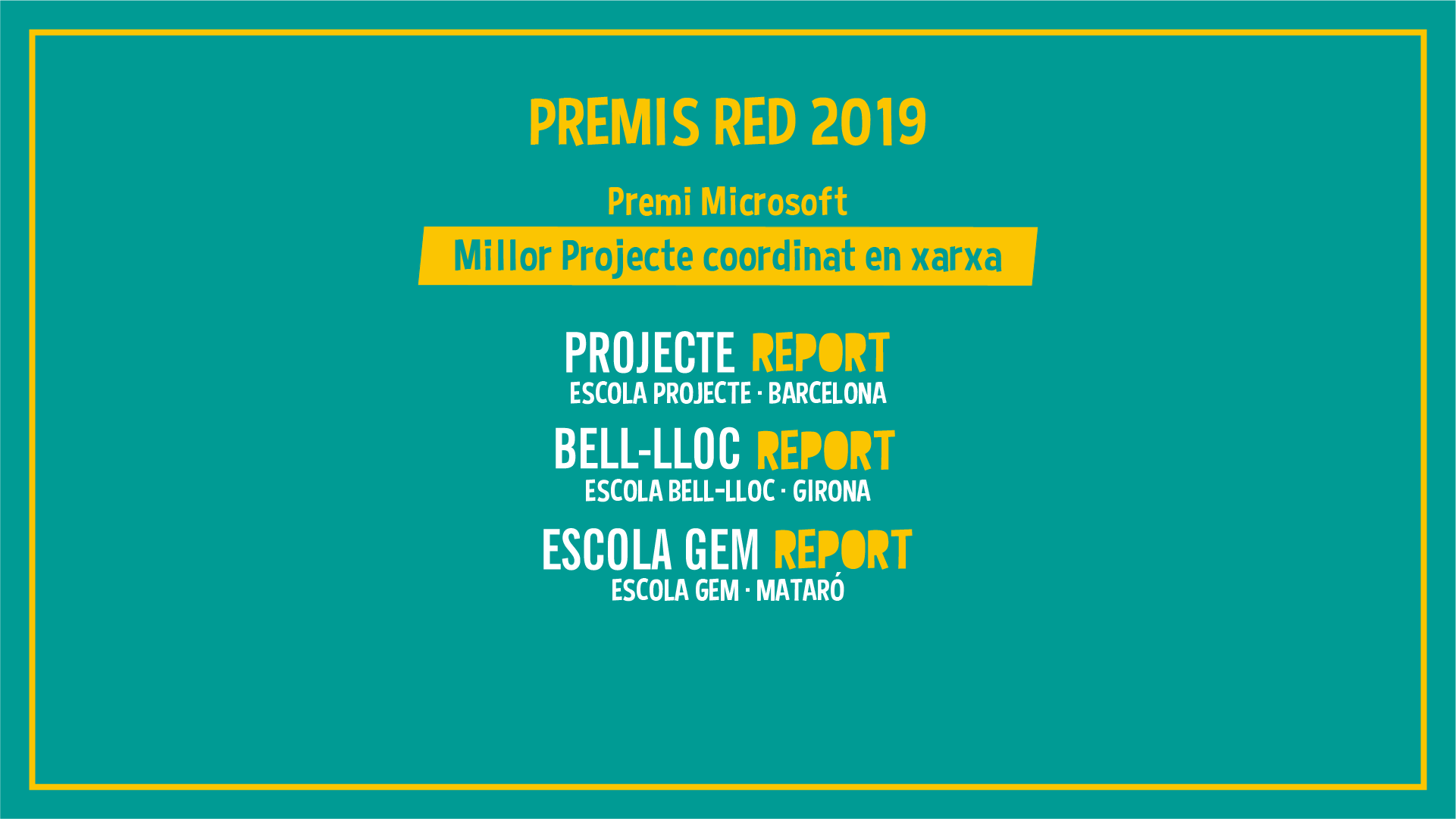 PREMIS RED 2019

Premi Microsoft

Millor Projecte coordinat en xarxa

PROJECTE REPORT
ESCOLA PROJECTE · BARCELONA

BELL-LLOC REPORT
ESCOLA BELL-LLOC · GIRONA

ESCOLA GEM REPORT
ESCOLA GEM · MATARÓ